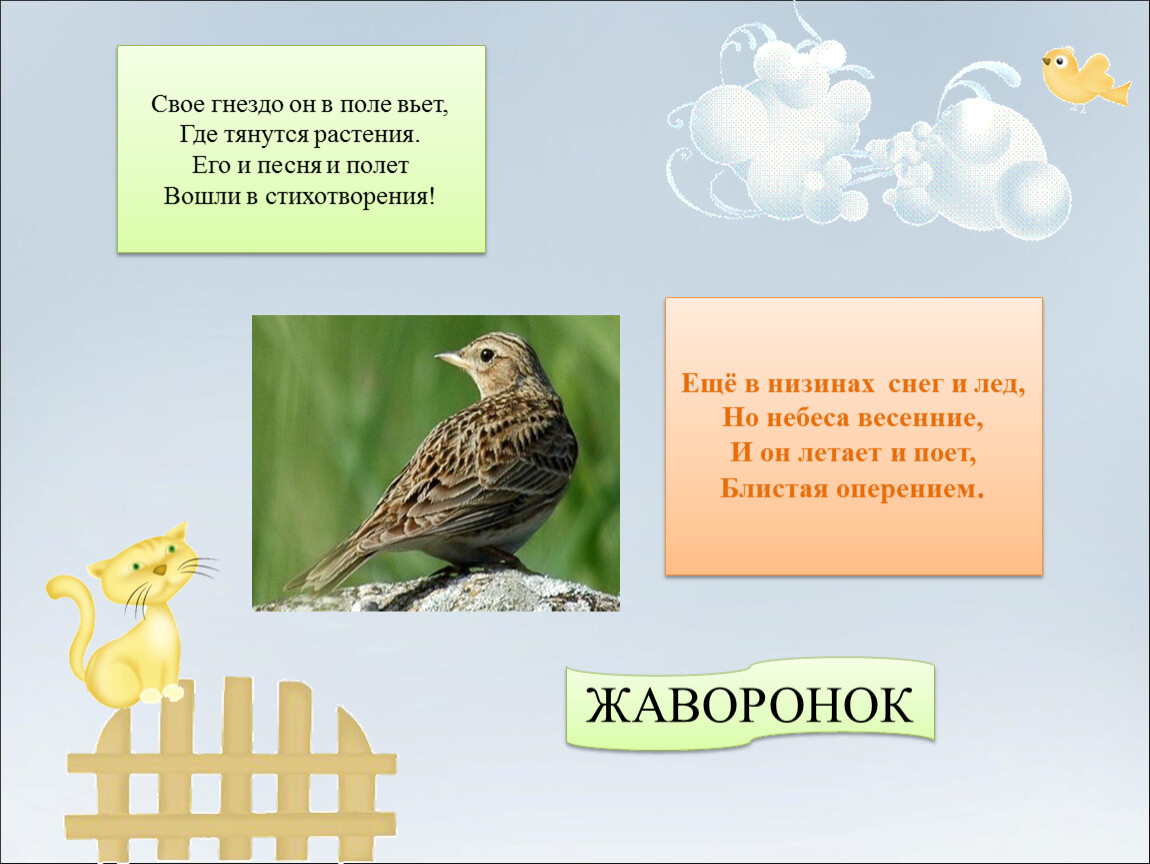 Свое гнездо он в поле вьет,
Где тянутся растения.
Его и песня и полет
Вошли в стихотворения!

Ещё в низинах снег и лед,
Но небеса весенние,
И он летает и поет,
Блистая оперением.

ЖАВОРОНОК